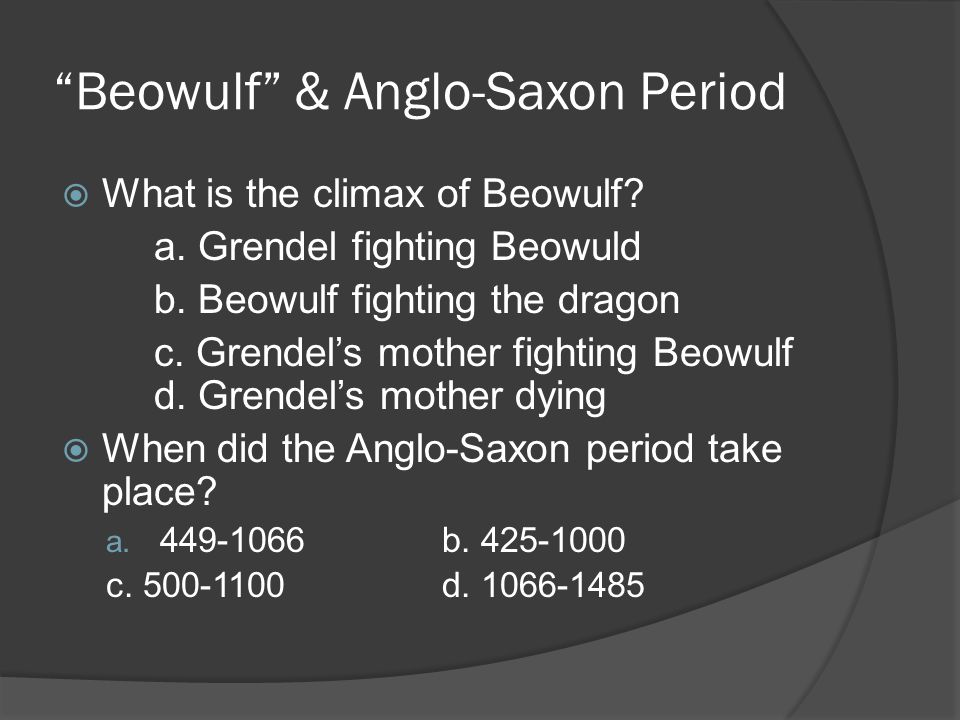 “Beowulf” & Anglo-Saxon Period

What is the climax of Beowulf?
a. Grendel fighting Beowuld
b. Beowulf fighting the dragon
c. Grendel’s mother fighting Beowulf
d. Grendel’s mother dying

When did the Anglo-Saxon period take place?
a. 449-1066 b. 425-1000
c. 500-1100 d. 1066-1485